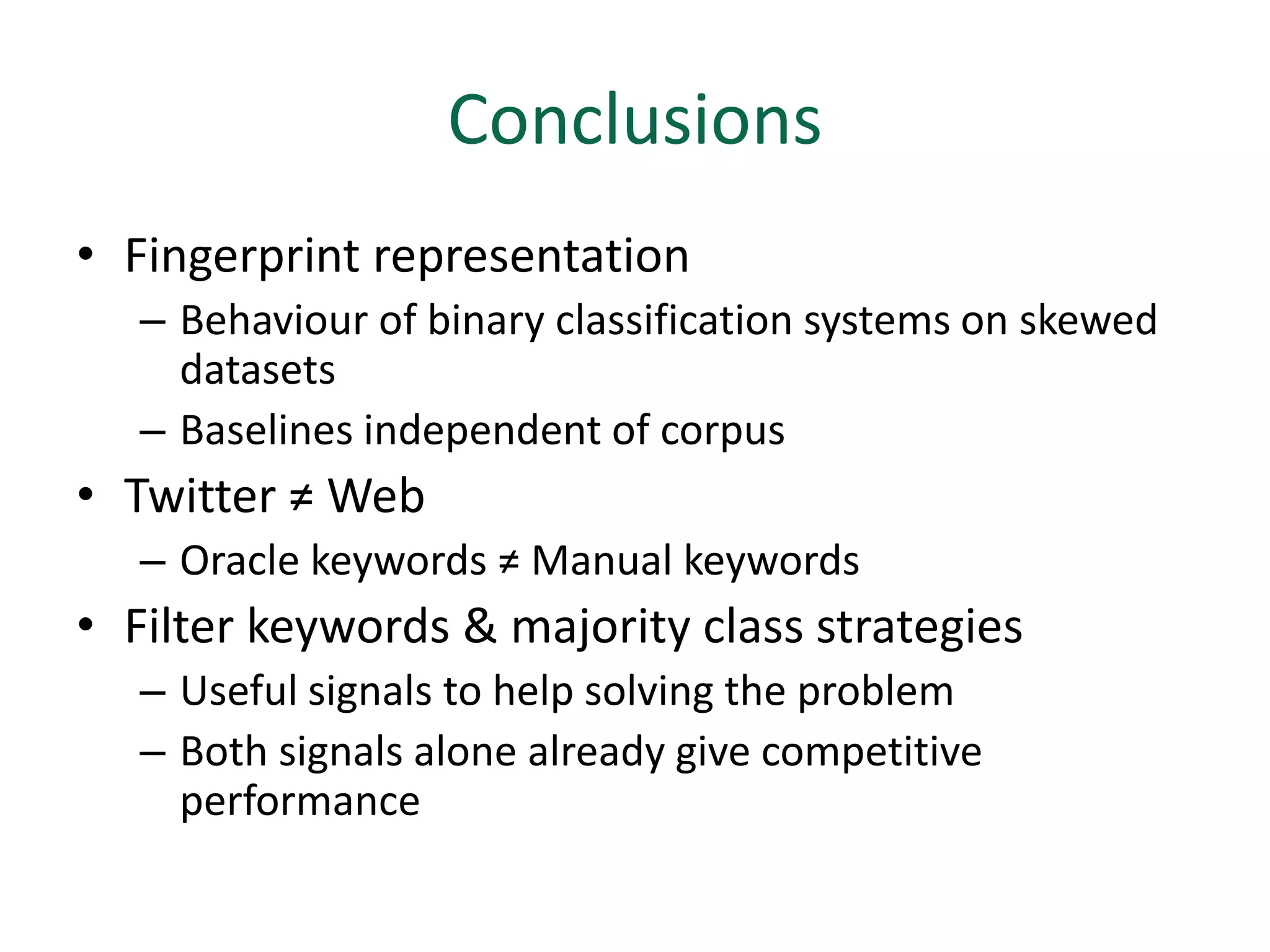 Conclusions

• Fingerprint representation
– Behaviour of binary classification systems on skewed datasets
– Baselines independent of corpus
• Twitter ≠ Web
– Oracle keywords ≠ Manual keywords
• Filter keywords & majority class strategies
– Useful signals to help solving the problem
– Both signals alone already give competitive performance